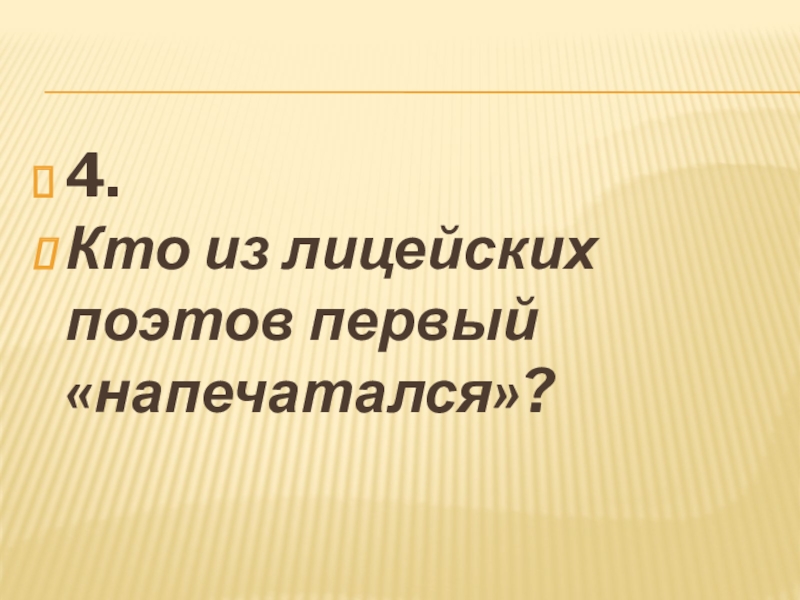 4.

Кто из лицейских поэтов первый «напечатался»?